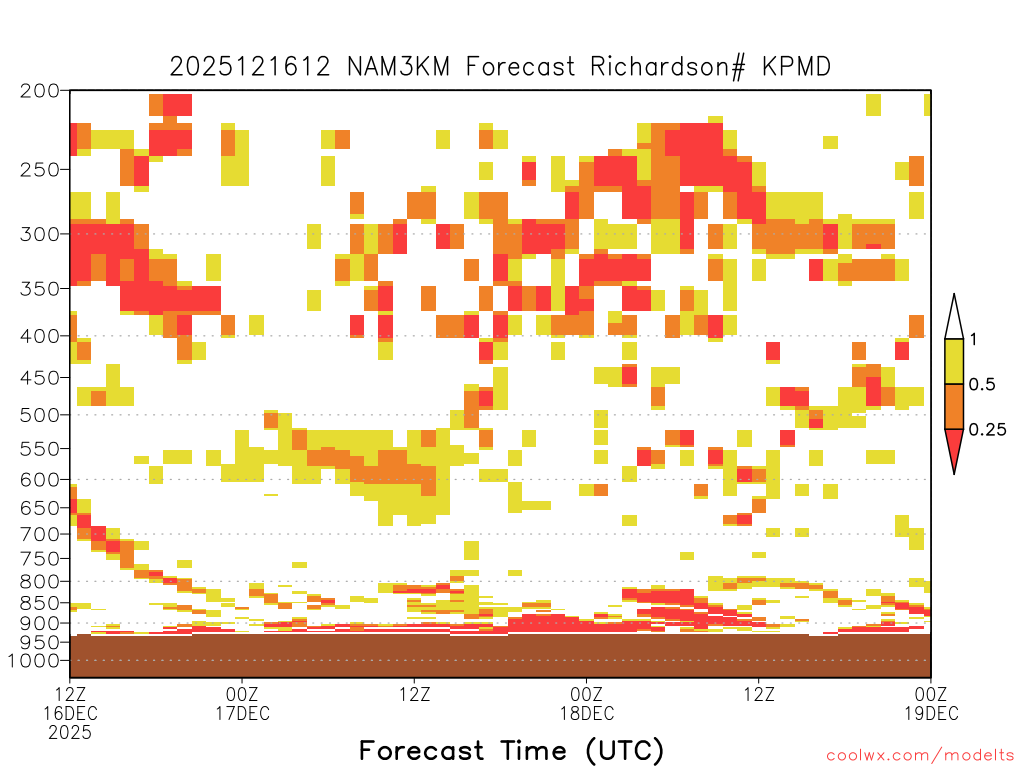 2025121612 NAM3KM Forecast Richardson# KPMD

200
250
300
350
400
450
500
550
600
650
700
750
800
850
900
950
1000

1
0.5
0.25

12Z
16DEC
2025
00Z
17DEC
12Z
00Z
18DEC
12Z
00Z
19DEC

Forecast Time (UTC)

coolwx.com/modelts